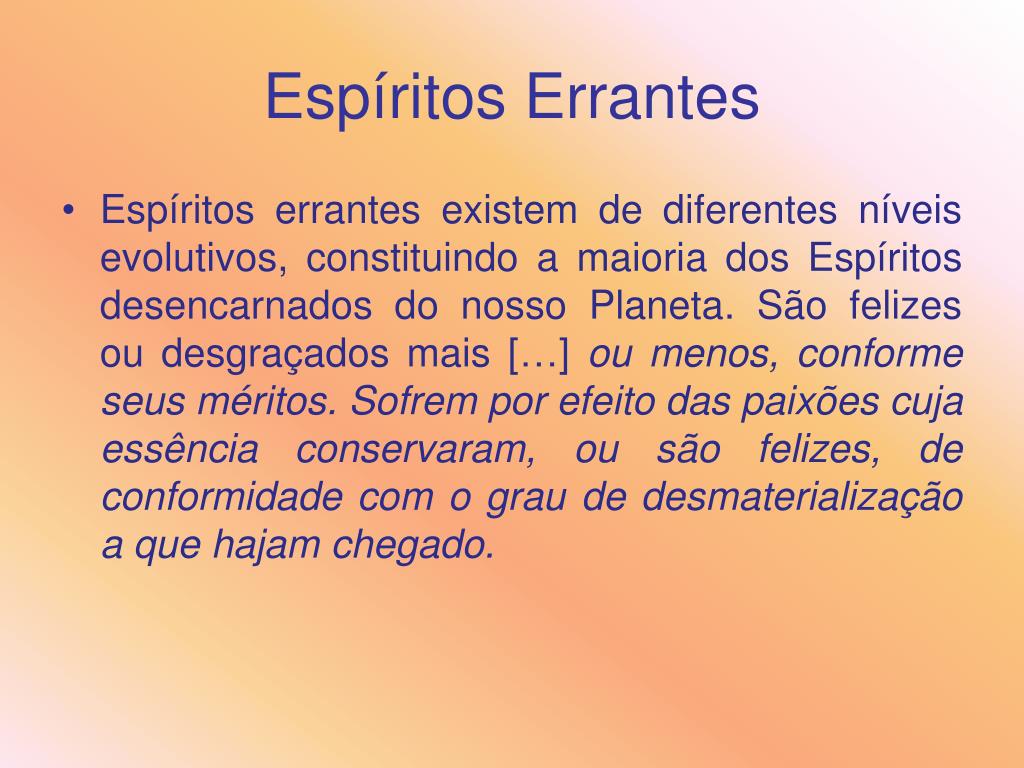 Espíritos Errantes

• Espíritos errantes existem de diferentes níveis evolutivos, constituindo a maioria dos Espíritos desencarnados do nosso Planeta. São felizes ou desgraçados mais […] ou menos, conforme seus méritos. Sofrem por efeito das paixões cuja essência conservaram, ou são felizes, de conformidade com o grau de desmaterialização a que hajam chegado.